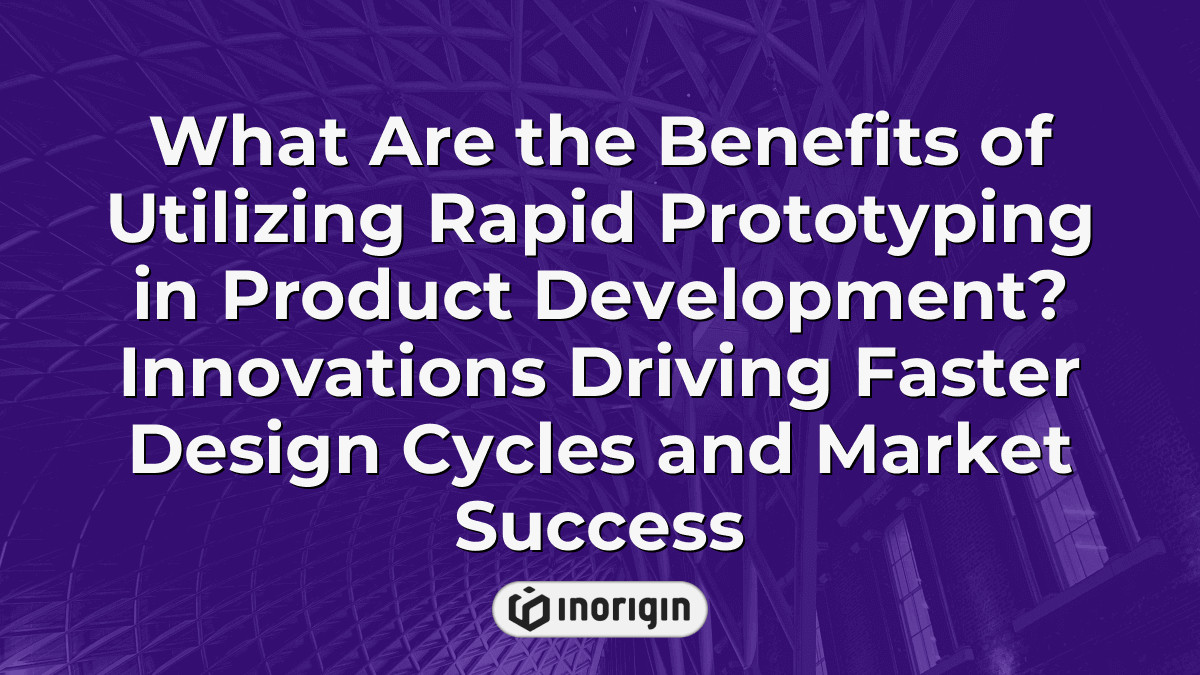 What Are the Benefits of Utilizing Rapid Prototyping in Product Development? Innovations Driving Faster Design Cycles and Market Success

INORIGIN